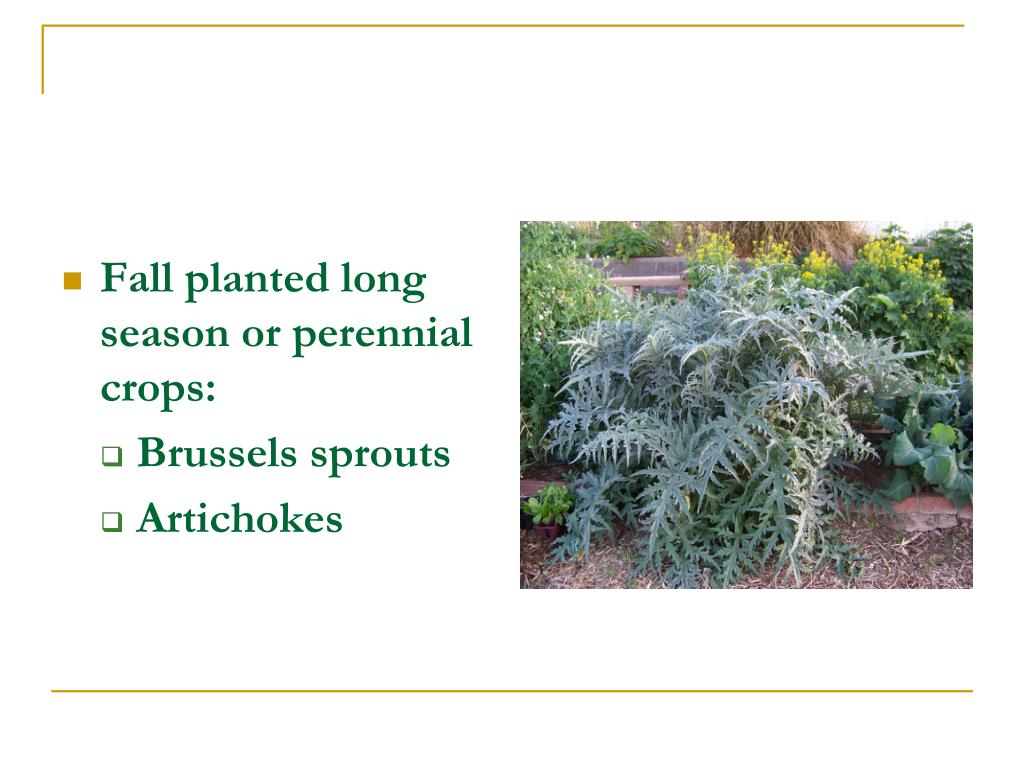 Fall planted long season or perennial crops:

Brussels sprouts

Artichokes